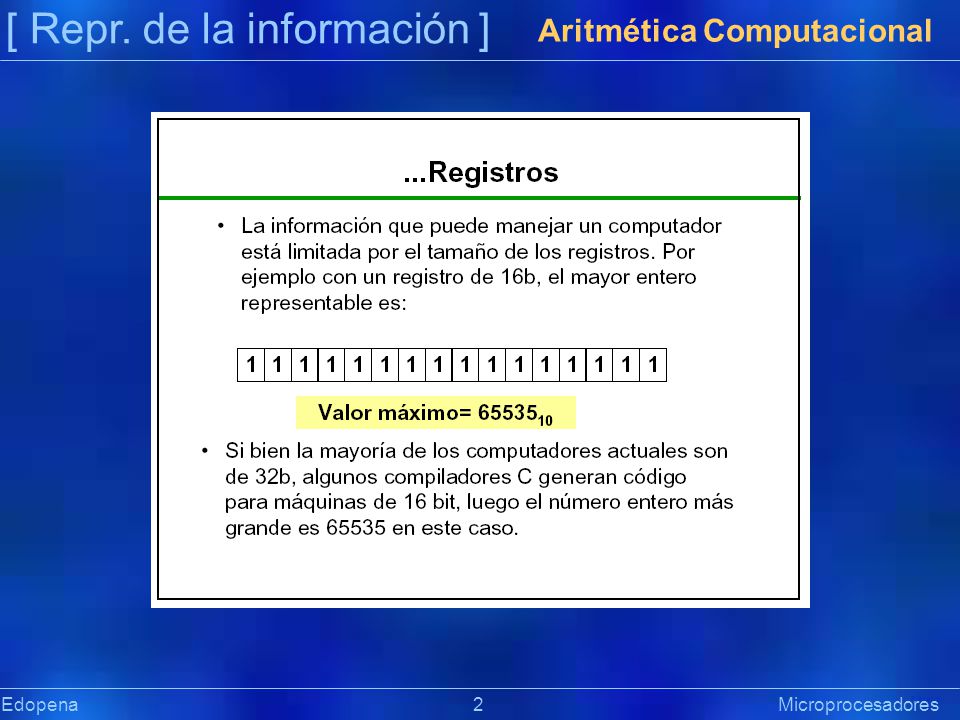 [ Repr. de la información ]

Aritmética Computacional

...Registros

• La información que puede manejar un computador está limitada por el tamaño de los registros. Por ejemplo con un registro de 16b, el mayor entero representable es:

| 1 | 1 | 1 | 1 | 1 | 1 | 1 | 1 | 1 | 1 | 1 | 1 | 1 | 1 | 1 | 1 |
|---|---|---|---|---|---|---|---|---|---|---|---|---|---|---|---|

Valor máximo= $65535_{10}$

• Si bien la mayoría de los computadores actuales son de 32b, algunos compiladores C generan código para máquinas de 16 bit, luego el número entero más grande es 65535 en este caso.

Edopena

2

Microprocesadores